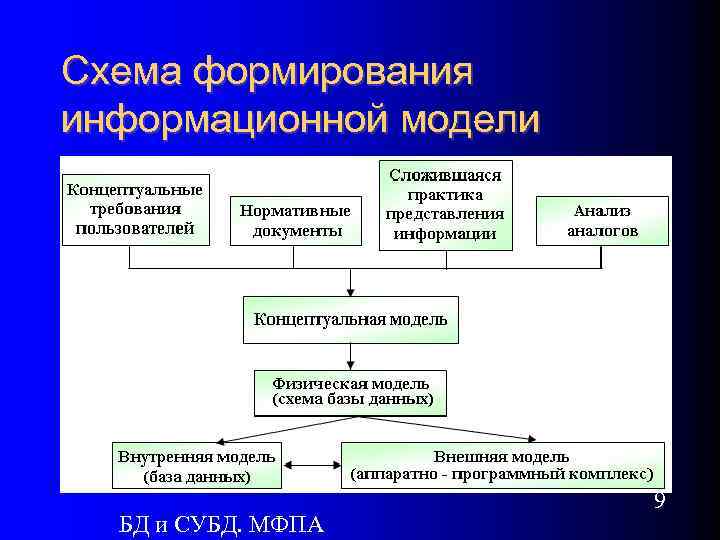 Схема формирования информационной модели

Концептуальные требования пользователей

Нормативные документы

Сложившаяся практика представления информации

Анализ аналогов

Концептуальная модель

Физическая модель (схема базы данных)

Внутренняя модель (база данных)

Внешняя модель (аппаратно - программный комплекс)

9

БД и СУБД. МФПА